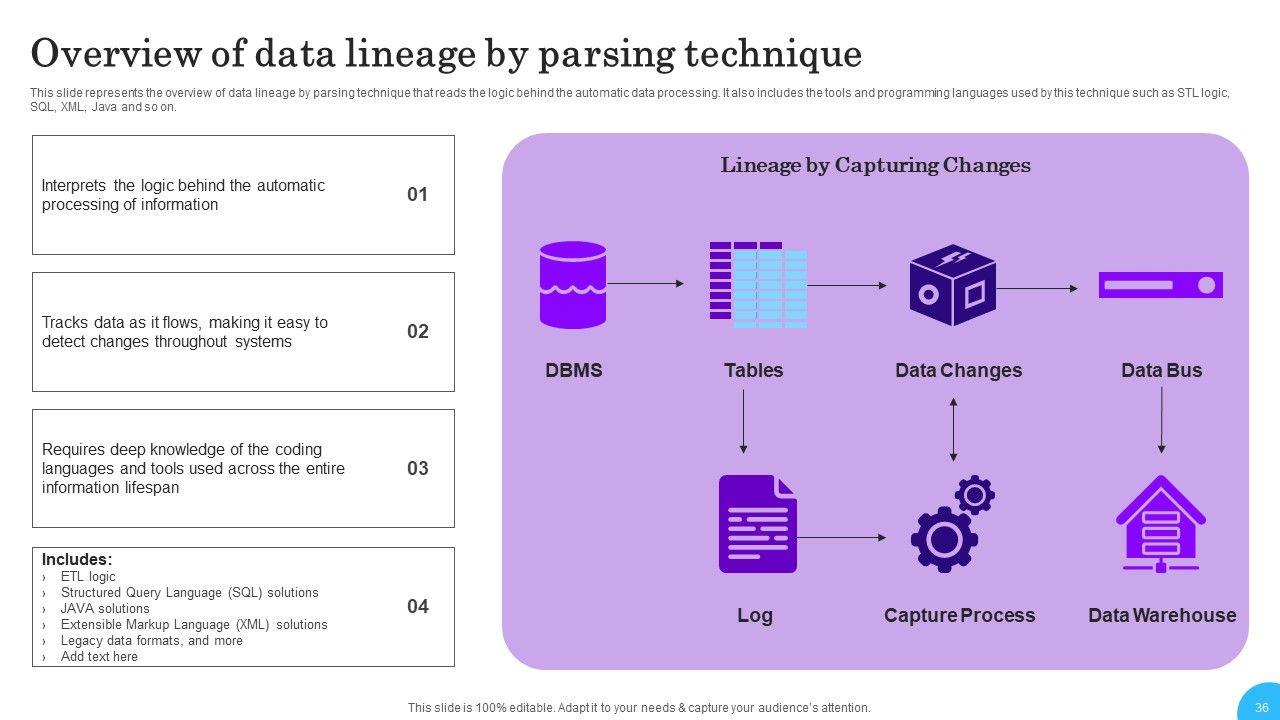 Overview of data lineage by parsing technique

This slide represents the overview of data lineage by parsing technique that reads the logic behind the automatic data processing. It also includes the tools and programming languages used by this technique such as STL logic, SQL, XML, Java and so on.

Interprets the logic behind the automatic processing of information

01

Tracks data as it flows, making it easy to detect changes throughout systems

02

Requires deep knowledge of the coding languages and tools used across the entire information lifespan

03

Includes:
› ETL logic
› Structured Query Language (SQL) solutions
› JAVA solutions
› Extensible Markup Language (XML) solutions
› Legacy data formats, and more
› Add text here

04

Lineage by Capturing Changes

DBMS

Tables

Data Changes

Data Bus

Log

Capture Process

Data Warehouse

This slide is 100% editable. Adapt it to your needs & capture your audience's attention.

36